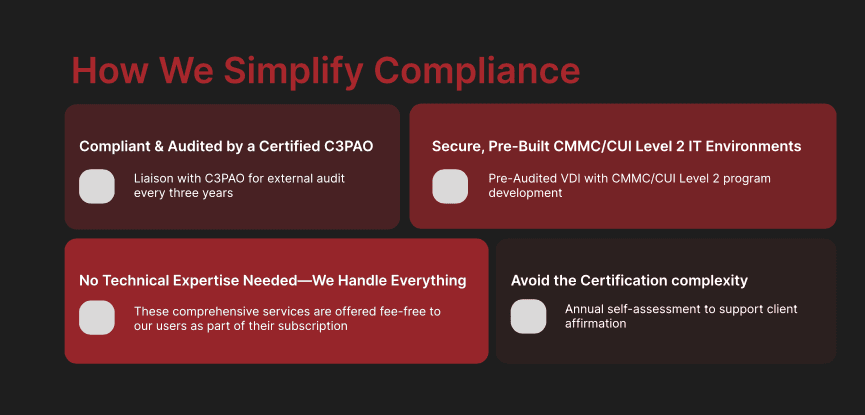 How We Simplify Compliance

Compliant & Audited by a Certified C3PAO

Liaison with C3PAO for external audit every three years

Secure, Pre-Built CMMC/CUI Level 2 IT Environments

Pre-Audited VDI with CMMC/CUI Level 2 program development

No Technical Expertise Needed—We Handle Everything

These comprehensive services are offered fee-free to our users as part of their subscription

Avoid the Certification complexity

Annual self-assessment to support client affirmation